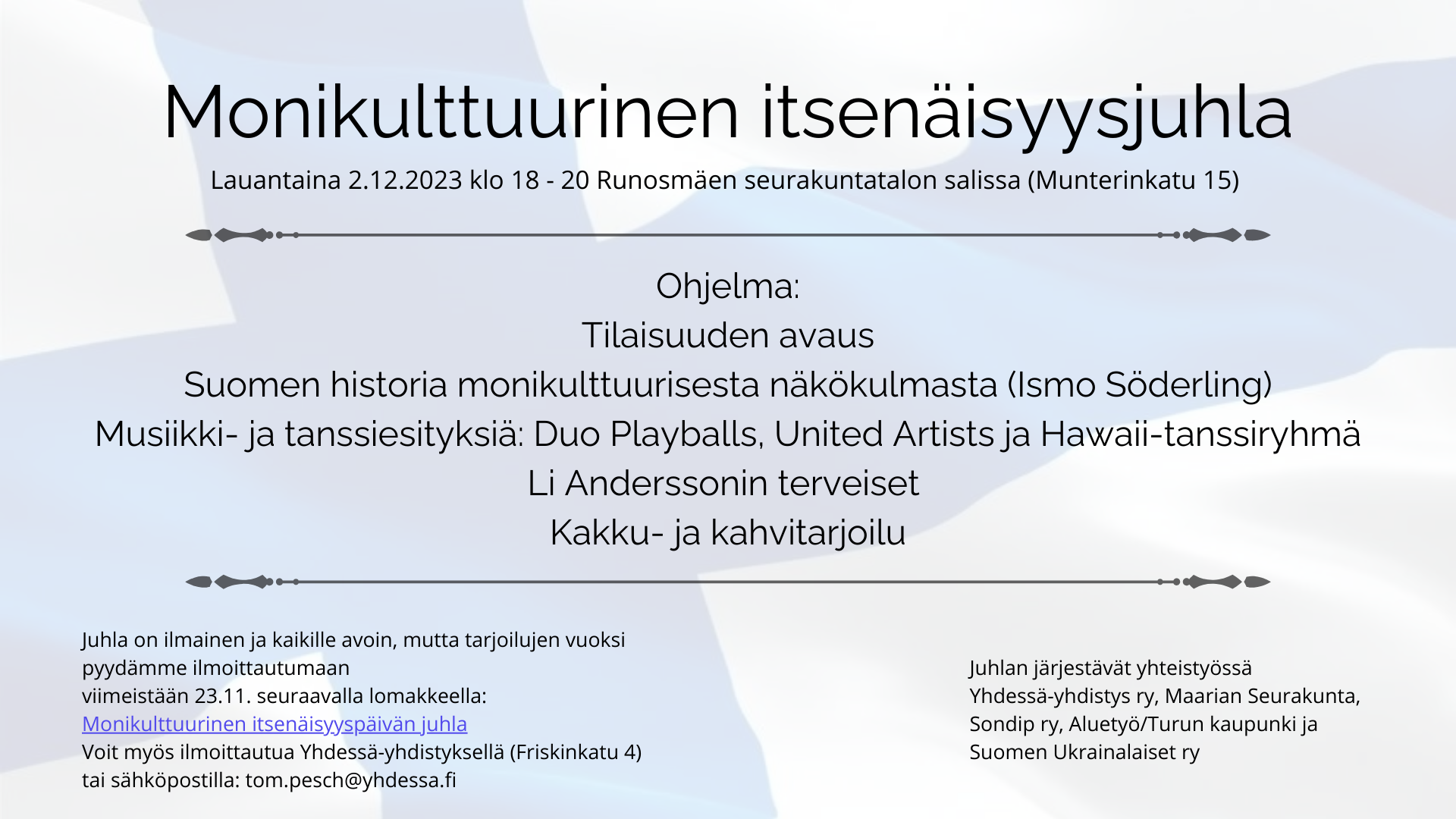 Monikulttuurinen itsenäisyysjuhla

Lauantaina 2.12.2023 klo 18 - 20 Runosmäen seurakuntatalon salissa (Munterinkatu 15)

Ohjelma:
Tilaisuuden avaus
Suomen historia monikulttuurisesta näkökulmasta (Ismo Söderling)
Musiikki- ja tanssiesityksiä: Duo Playballs, United Artists ja Hawaii-tanssiryhmä
Li Anderssonin terveiset
Kakku- ja kahvitarjoilu

Juhla on ilmainen ja kaikille avoin, mutta tarjoilujen vuoksi pyydämme ilmoittautumaan viimeistään 23.11. seuraavalla lomakkeella:
Monikulttuurinen itsenäisyyspäivän juhla
Voit myös ilmoittautua Yhdessä-yhdistyksellä (Friskinkatu 4) tai sähköpostilla: tom.pesch@yhdessa.fi

Juhlan järjestävät yhteistyössä Yhdessä-yhdistys ry, Maarian Seurakunta, Sondip ry, Aluetyö/Turun kaupunki ja Suomen Ukrainalaiset ry